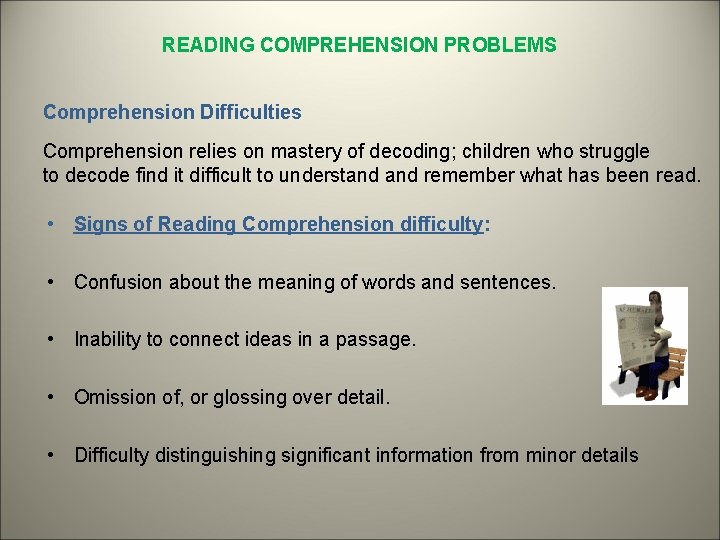 READING COMPREHENSION PROBLEMS

Comprehension Difficulties

Comprehension relies on mastery of decoding; children who struggle to decode find it difficult to understand and remember what has been read.

• Signs of Reading Comprehension difficulty:

• Confusion about the meaning of words and sentences.

• Inability to connect ideas in a passage.

• Omission of, or glossing over detail.

• Difficulty distinguishing significant information from minor details